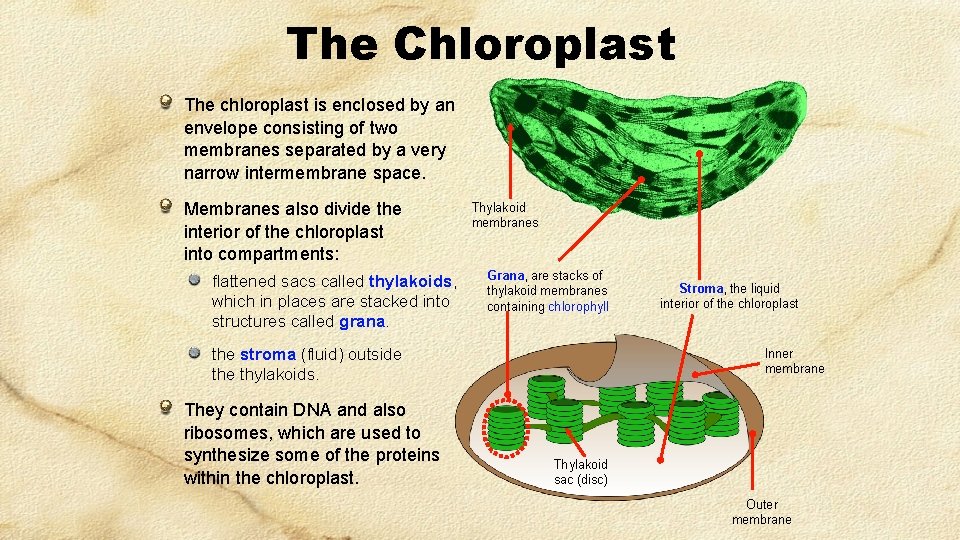 The Chloroplast

The chloroplast is enclosed by an envelope consisting of two membranes separated by a very narrow intermembrane space.

Membranes also divide the interior of the chloroplast into compartments:

flattened sacs called thylakoids, which in places are stacked into structures called grana.

the stroma (fluid) outside the thylakoids.

They contain DNA and also ribosomes, which are used to synthesize some of the proteins within the chloroplast.

Thylakoid membranes

Grana, are stacks of thylakoid membranes containing chlorophyll

Stroma, the liquid interior of the chloroplast

Inner membrane

Thylakoid sac (disc)

Outer membrane